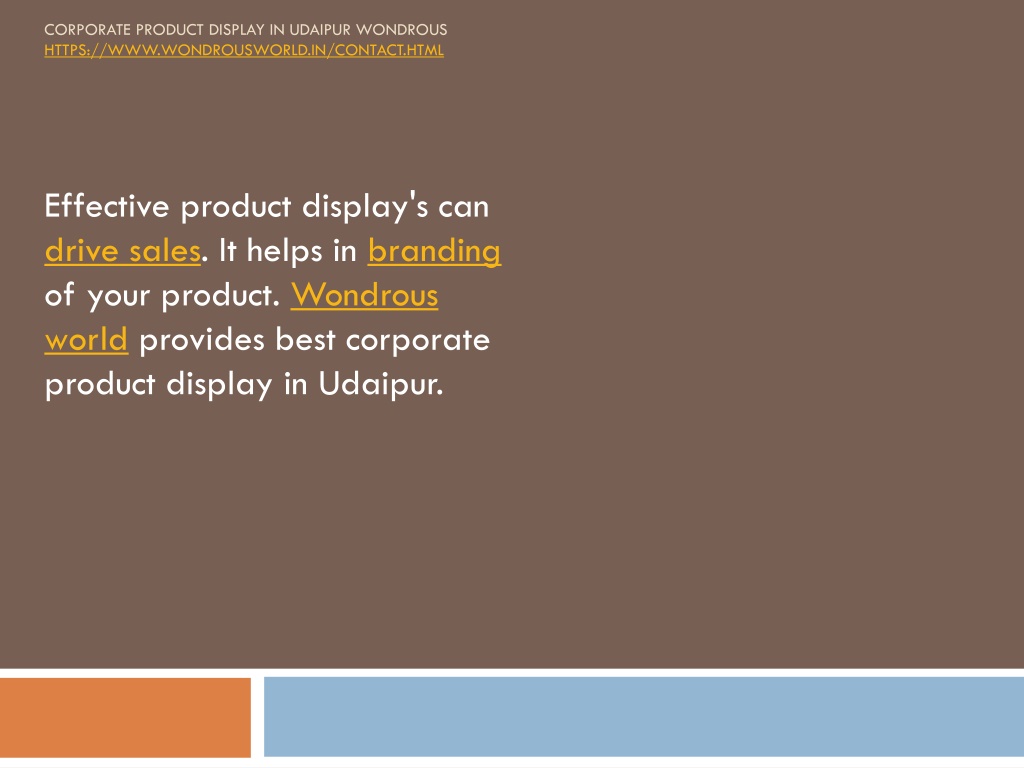 CORPORATE PRODUCT DISPLAY IN UDAIPUR WONDROUS
HTTPS://WWW.WONDROUSWORLD.IN/CONTACT.HTML

Effective product display's can drive sales. It helps in branding of your product. Wondrous world provides best corporate product display in Udaipur.